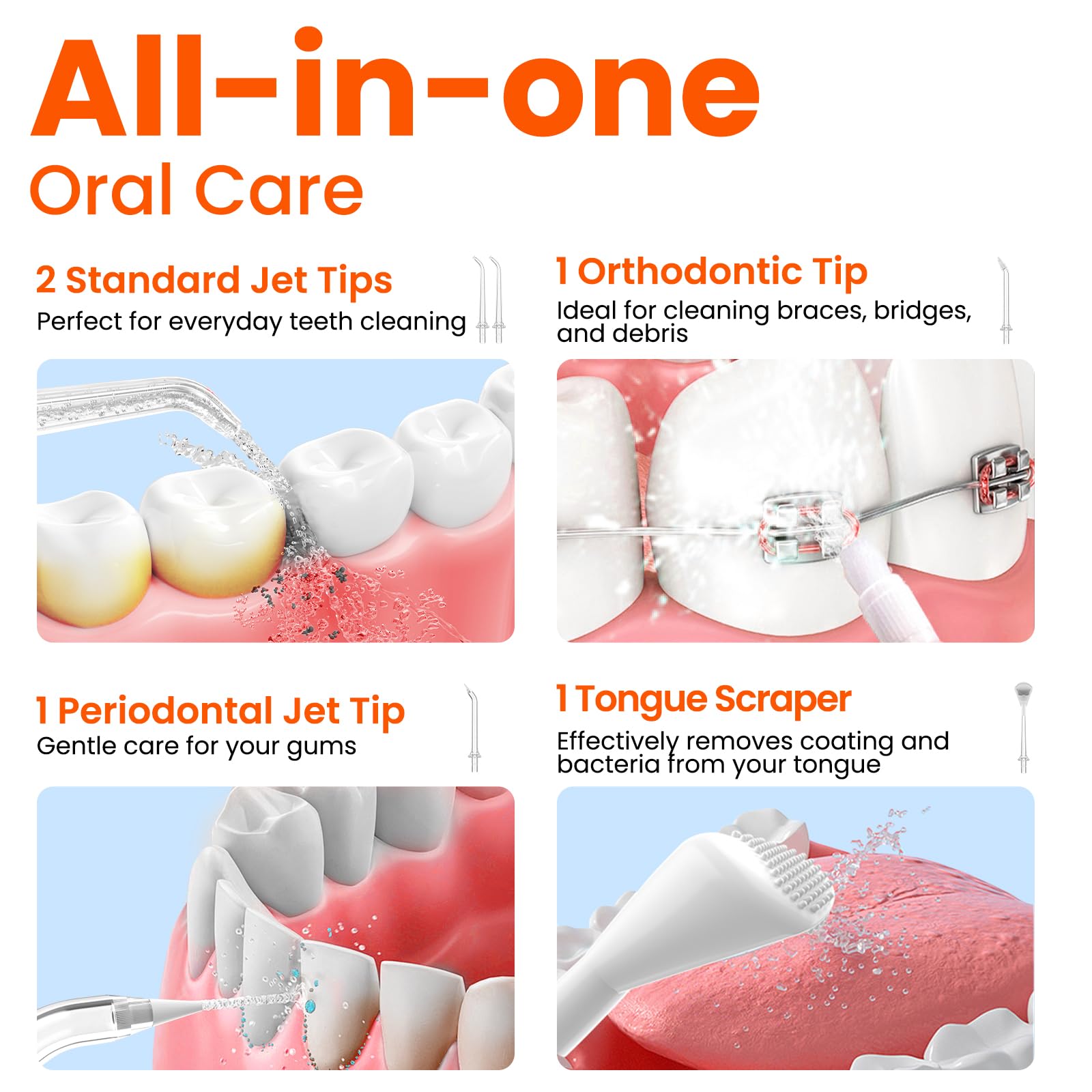 All-in-one
Oral Care

2 Standard Jet Tips
Perfect for everyday teeth cleaning

1 Orthodontic Tip
Ideal for cleaning braces, bridges, and debris

1 Periodontal Jet Tip
Gentle care for your gums

1 Tongue Scraper
Effectively removes coating and bacteria from your tongue